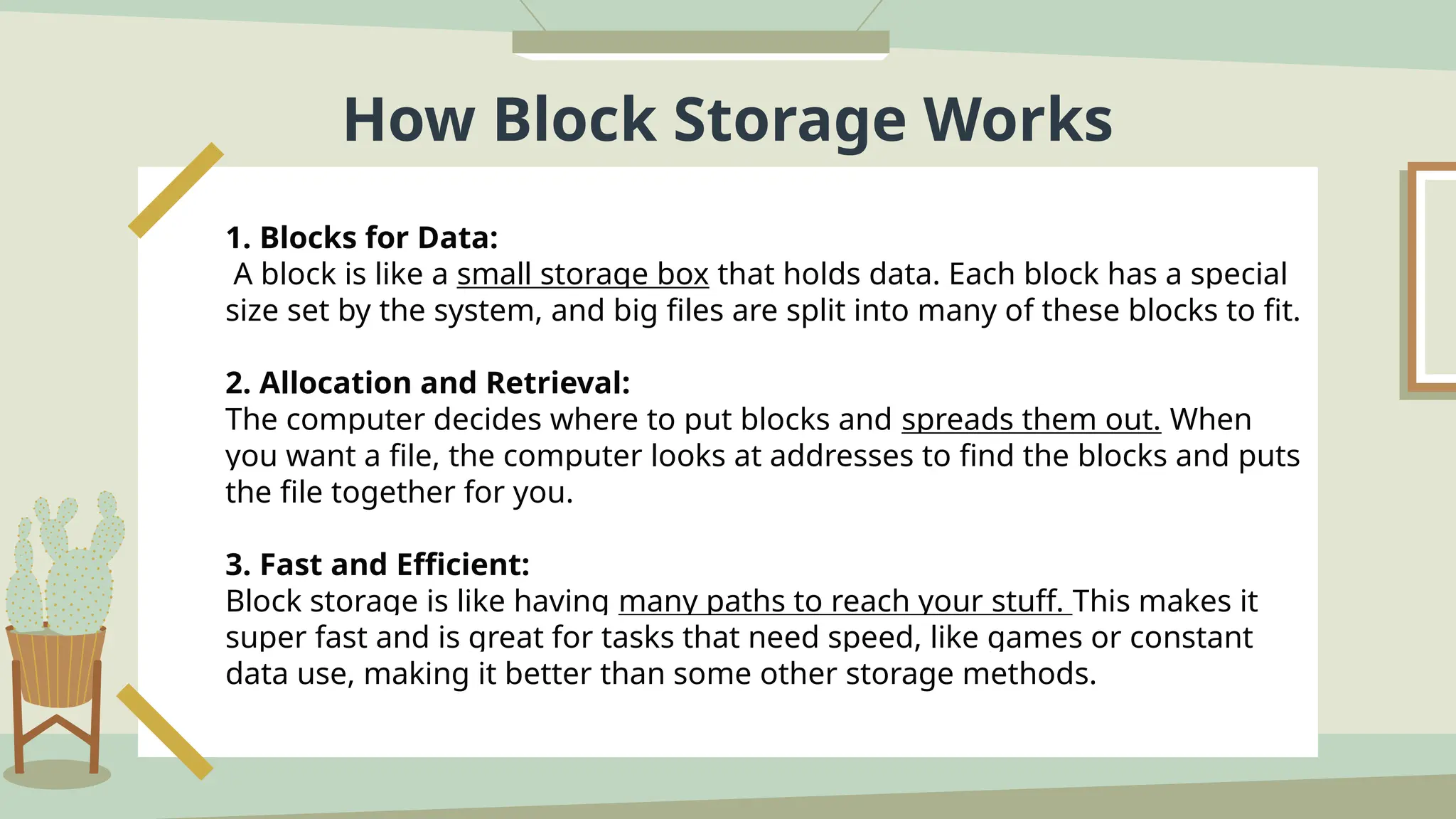 How Block Storage Works

1. Blocks for Data:
A block is like a small storage box that holds data. Each block has a special size set by the system, and big files are split into many of these blocks to fit.

2. Allocation and Retrieval:
The computer decides where to put blocks and spreads them out. When you want a file, the computer looks at addresses to find the blocks and puts the file together for you.

3. Fast and Efficient:
Block storage is like having many paths to reach your stuff. This makes it super fast and is great for tasks that need speed, like games or constant data use, making it better than some other storage methods.